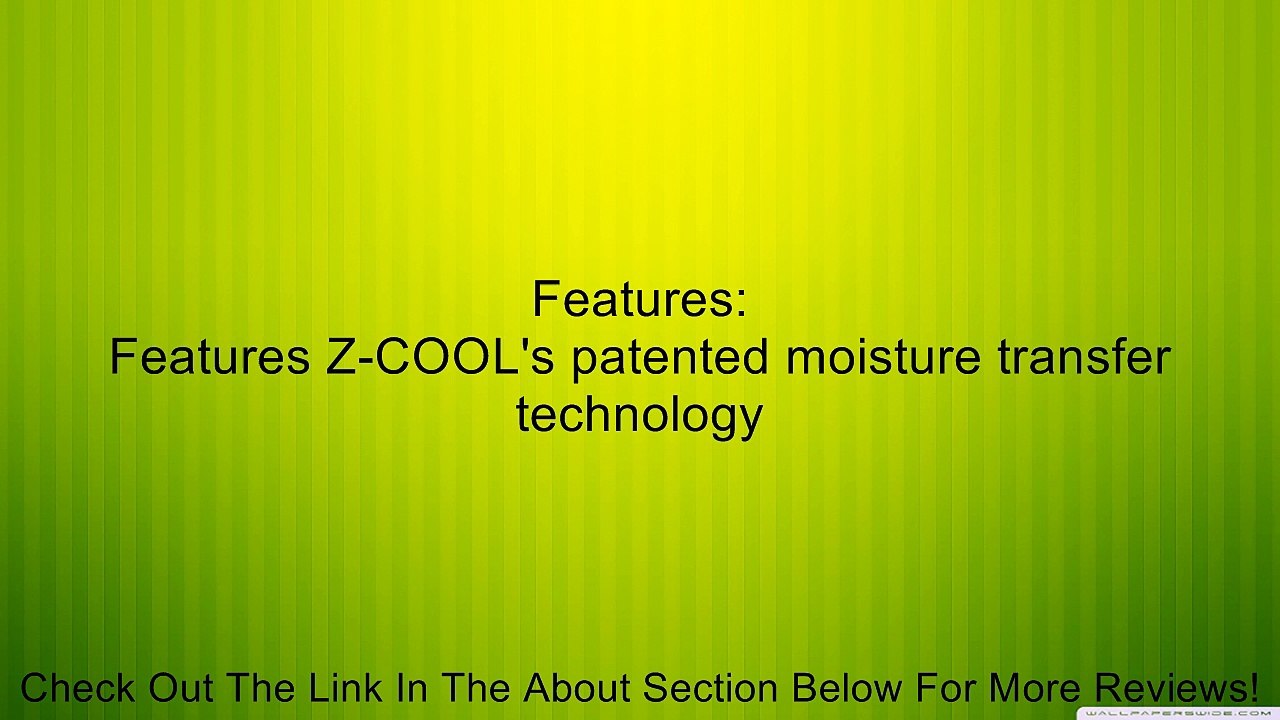 Features:
Features Z-COOL's patented moisture transfer technology

Check Out The Link In The About Section Below For More Reviews!

WALLPAPERSWIDE.COM